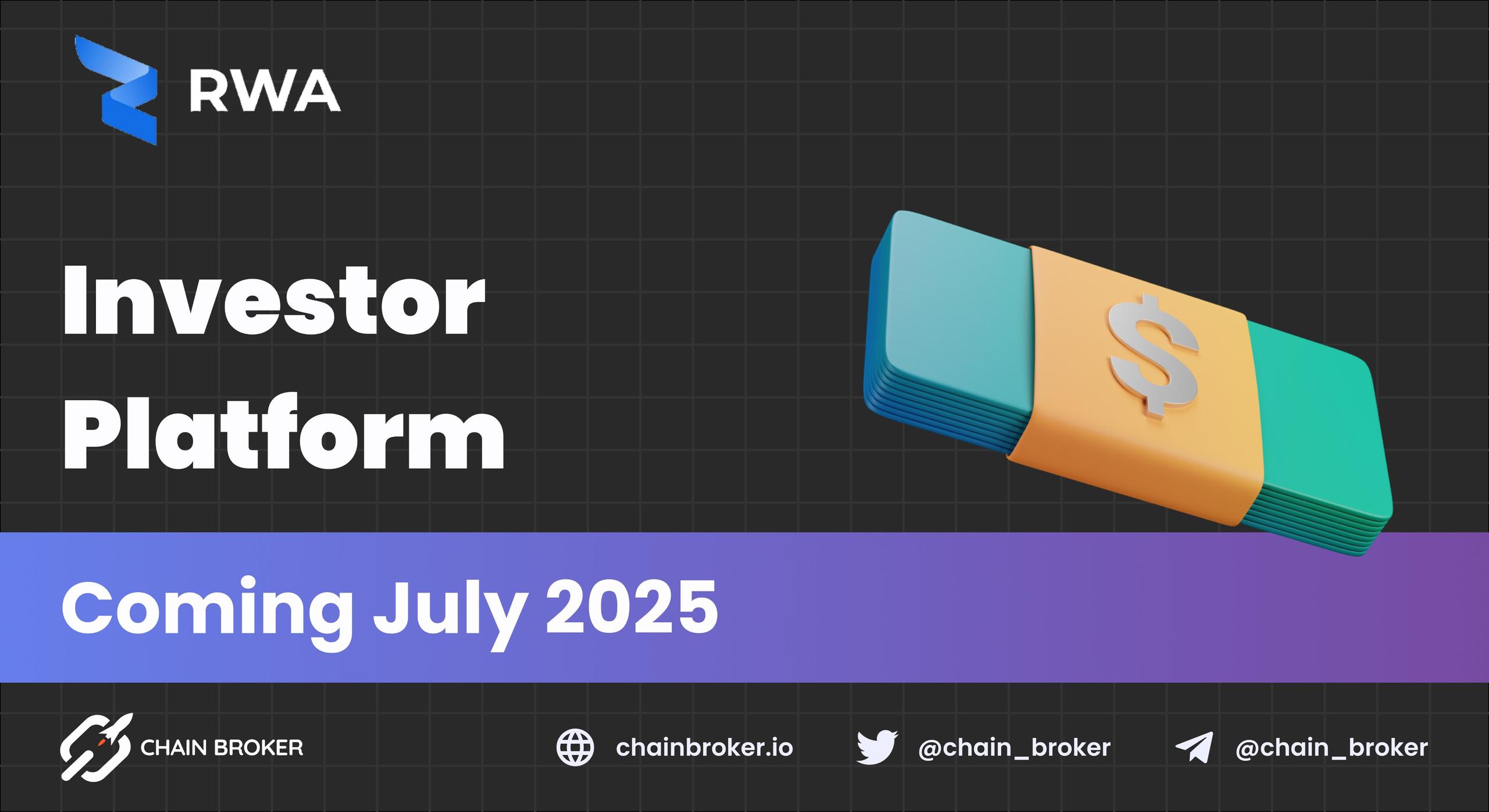 RWA

Investor Platform

$

Coming July 2025

CHAIN BROKER

chainbroker.io

@chain_broker

@chain_broker